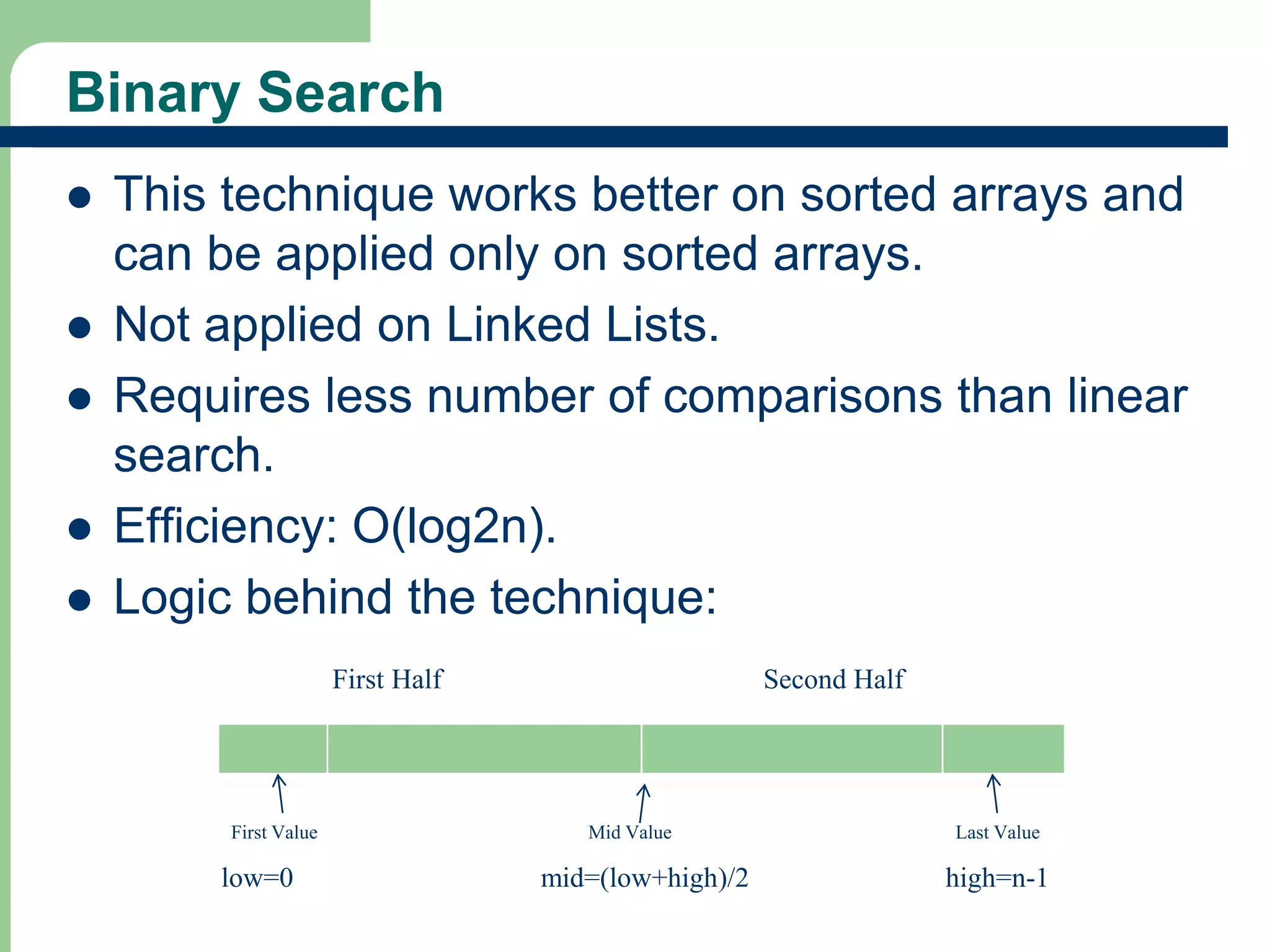 Binary Search

- This technique works better on sorted arrays and can be applied only on sorted arrays.
- Not applied on Linked Lists.
- Requires less number of comparisons than linear search.
- Efficiency: O(log2n).
- Logic behind the technique:

First Half

Second Half

First Value

Mid Value

Last Value

low=0

mid=(low+high)/2

high=n-1